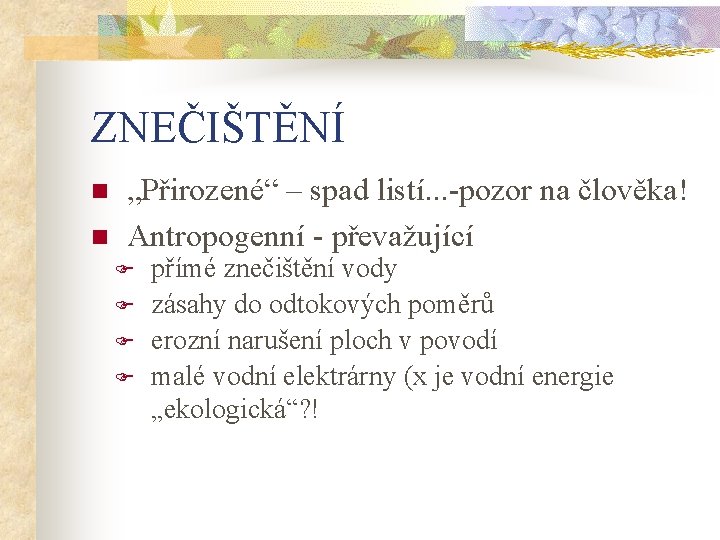 ZNEČIŠTĚNÍ

„Přirozené“ – spad listí...-pozor na člověka!

Antropogenní - převažující

přímé znečištění vody

zásahy do odtokových poměrů

erozní narušení ploch v povodí

malé vodní elektrárny (x je vodní energie „ekologická“?!